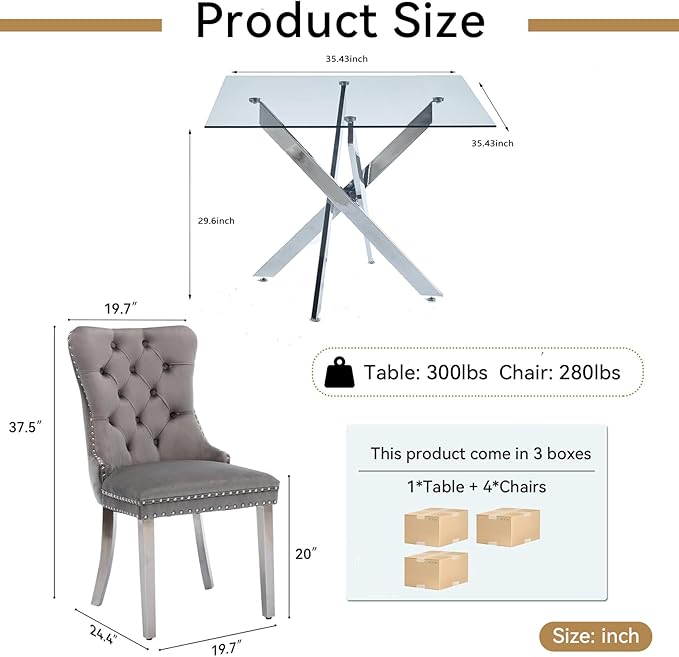 Product Size

35.43inch

35.43inch

29.6inch

19.7″

37.5″

Table: 300lbs Chair: 280lbs

This product come in 3 boxes

1*Table + 4*Chairs

20″

24.4″

19.7″

Size: inch